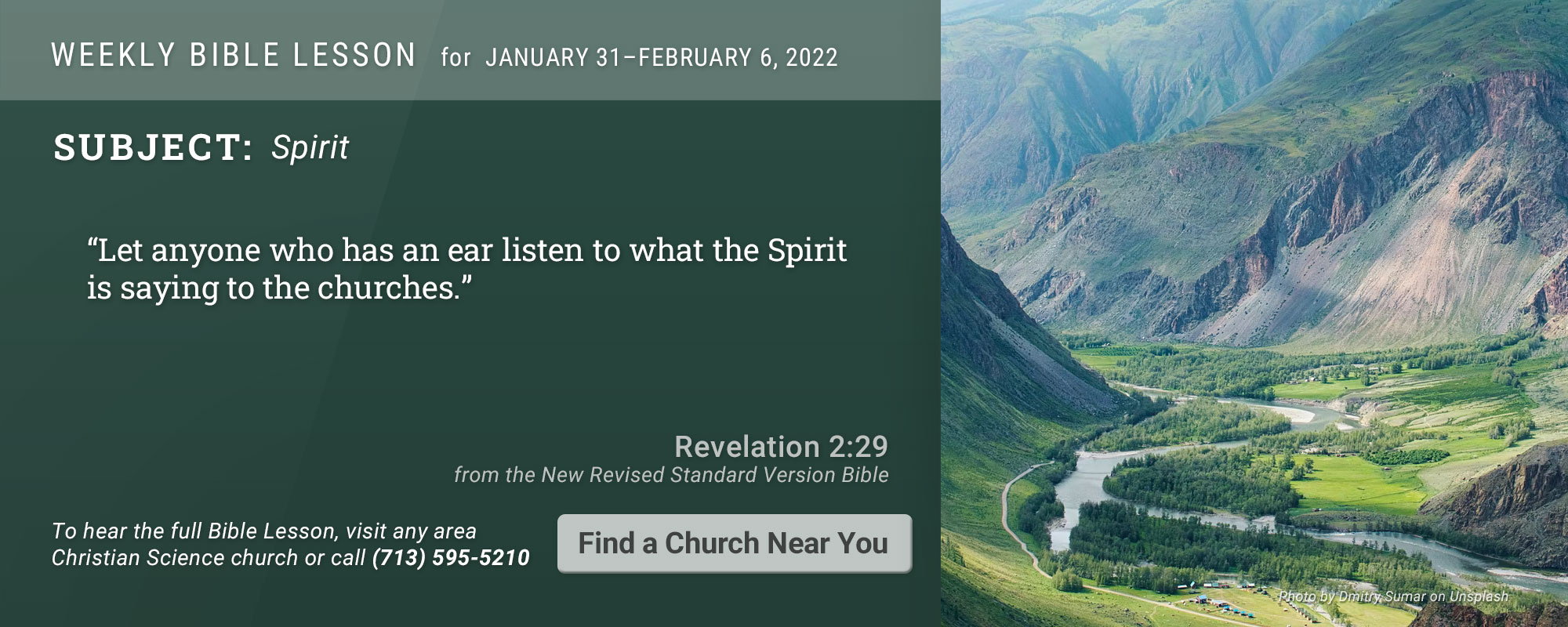 WEEKLY BIBLE LESSON for JANUARY 31–FEBRUARY 6, 2022

SUBJECT: Spirit

“Let anyone who has an ear listen to what the Spirit is saying to the churches.”

Revelation 2:29
from the New Revised Standard Version Bible

To hear the full Bible Lesson, visit any area Christian Science church or call (713) 595-5210

Find a Church Near You

Photo by Dmitry Sumar on Unsplash